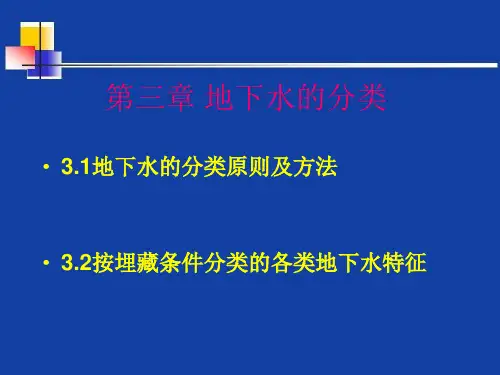 第三章 地下水的分类

• 3.1地下水的分类原则及方法

• 3.2按埋藏条件分类的各类地下水特征